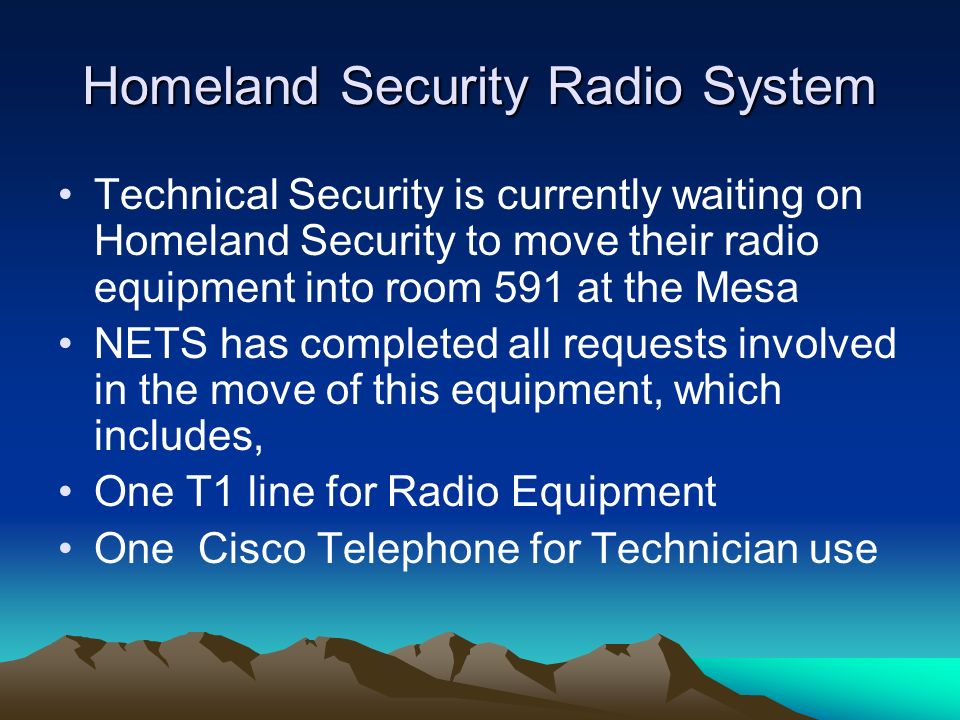 Homeland Security Radio System

• Technical Security is currently waiting on Homeland Security to move their radio equipment into room 591 at the Mesa
• NETS has completed all requests involved in the move of this equipment, which includes,
• One T1 line for Radio Equipment
• One Cisco Telephone for Technician use